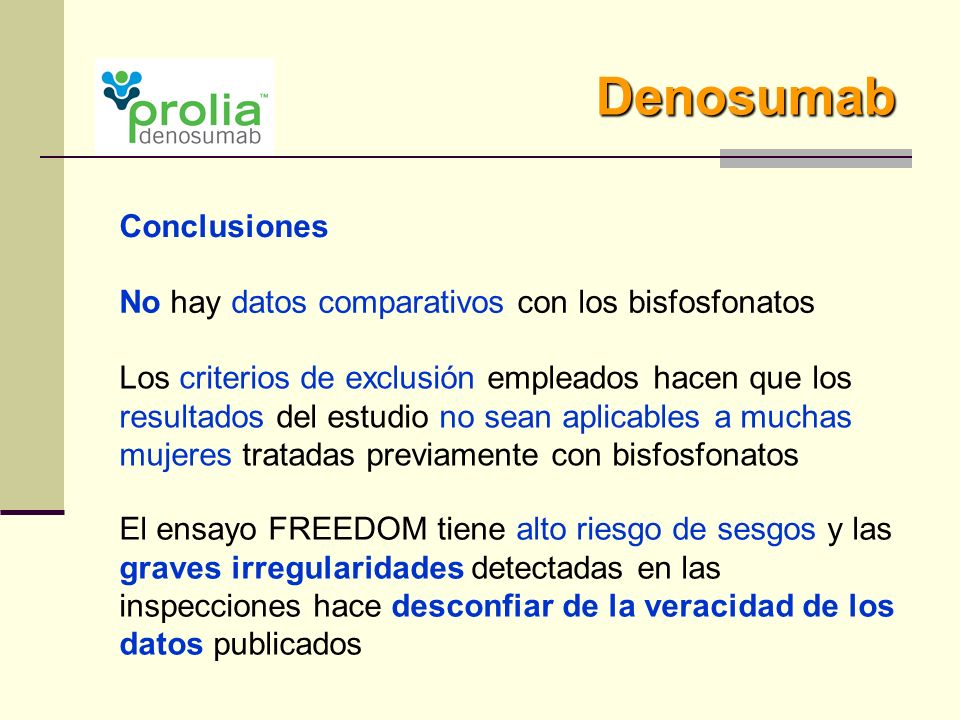 prolia™
denosumab

Denosumab

Conclusiones

No hay datos comparativos con los bisfosfonatos

Los criterios de exclusión empleados hacen que los resultados del estudio no sean aplicables a muchas mujeres tratadas previamente con bisfosfonatos

El ensayo FREEDOM tiene alto riesgo de sesgos y las graves irregularidades detectadas en las inspecciones hace desconfiar de la veracidad de los datos publicados